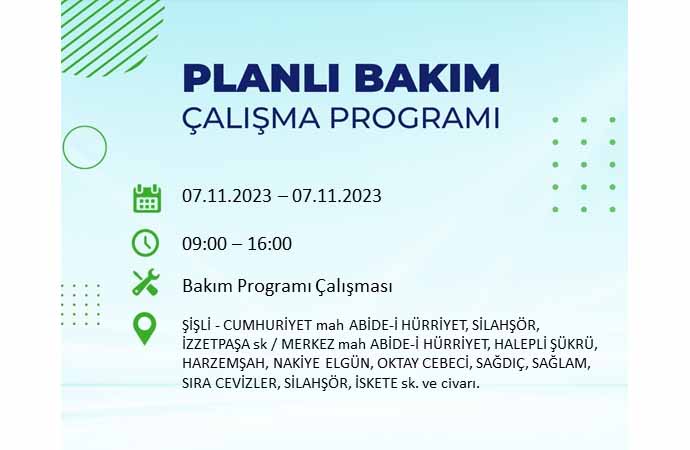 PLANLI BAKIM
ÇALIŞMA PROGRAMI

07.11.2023 – 07.11.2023

09:00 – 16:00

Bakım Programı Çalışması

ŞİŞLİ - CUMHURİYET mah ABİDE-İ HÜRRİYET, SİLAHŞÖR, İZZETPAŞA sk / MERKEZ mah ABİDE-İ HÜRRİYET, HALEPLİ ŞÜKRÜ, HARZEMŞAH, NAKİYE ELGÜN, OKTAY CEBECİ, SAĞDIÇ, SAĞLAM, SIRA CEVİZLER, SİLAHŞÖR, İSKETE sk. ve civarı.